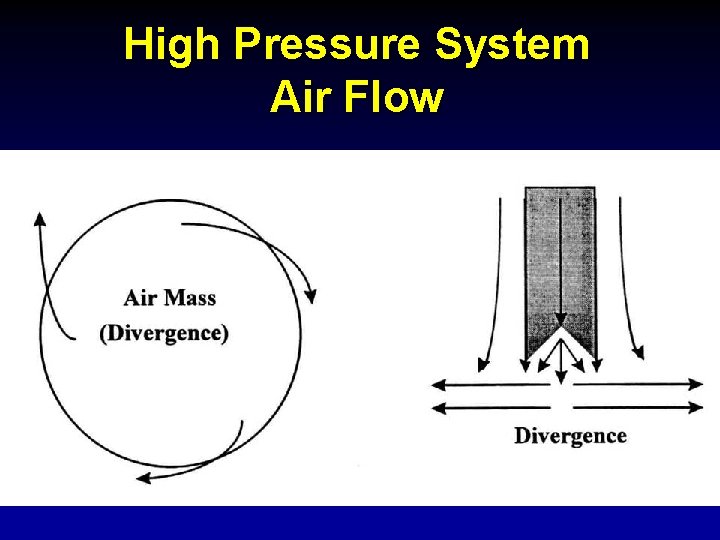 High Pressure System
Air Flow

Air Mass
(Divergence)

Divergence